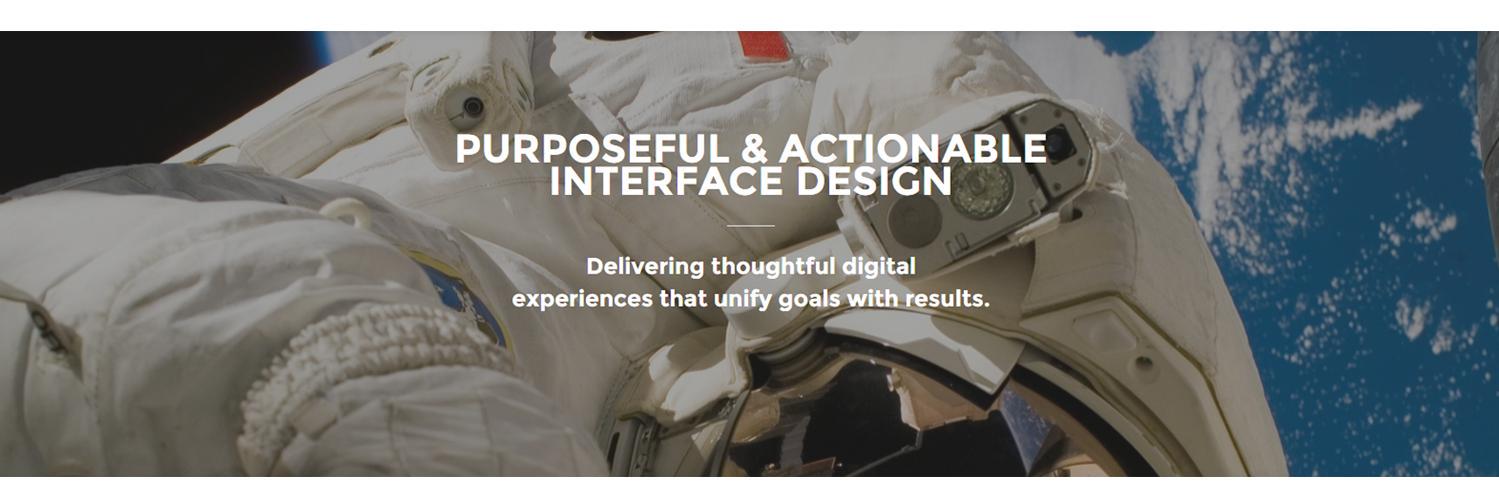 PURPOSEFUL & ACTIONABLE INTERFACE DESIGN

Delivering thoughtful digital experiences that unify goals with results.